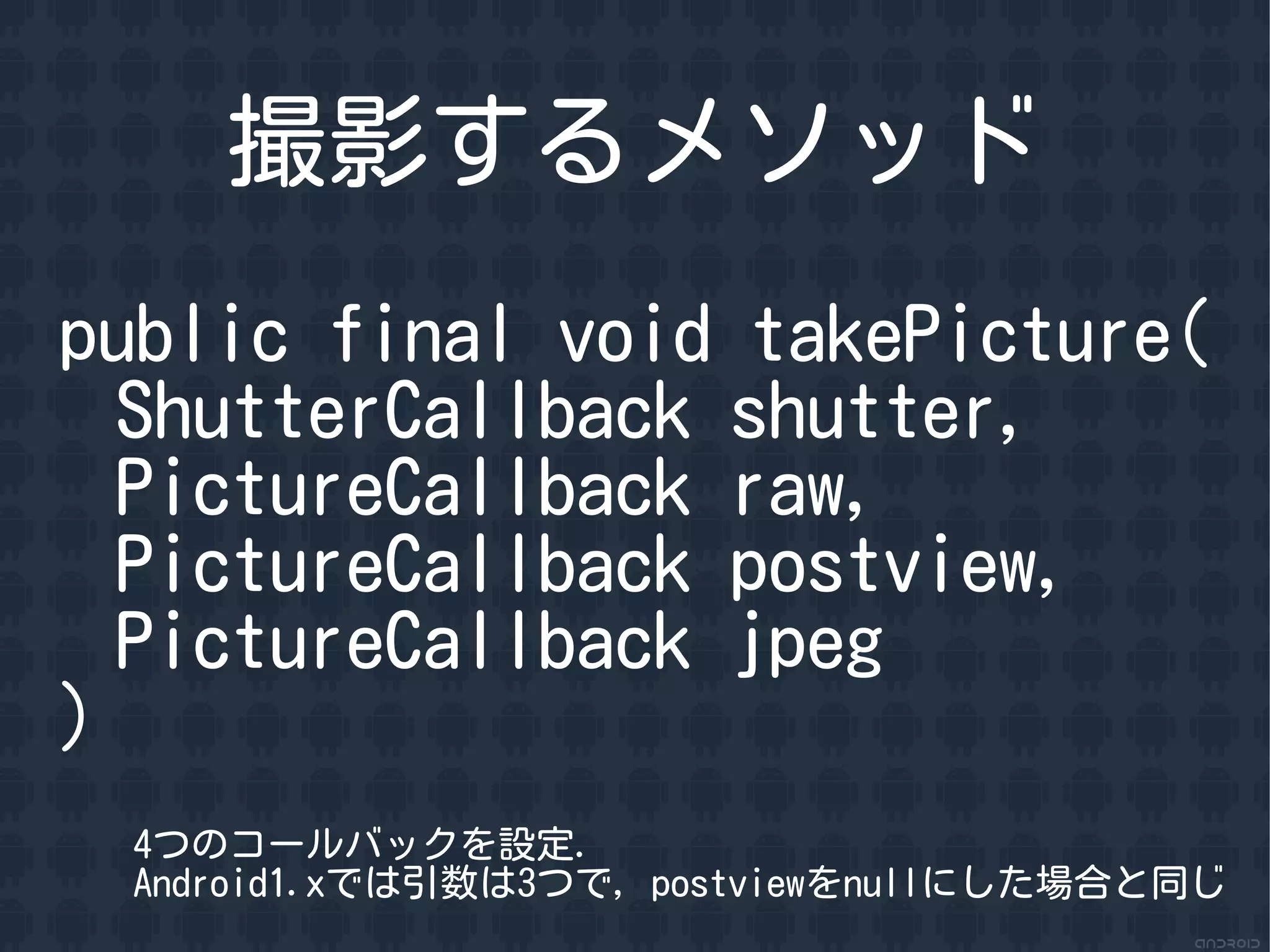 撮影するメソッド

public final void takePicture(
  ShutterCallback shutter,
  PictureCallback raw,
  PictureCallback postview,
  PictureCallback jpeg
)

4つのコールバックを設定.
Android1.xでは引数は3つで, postviewをnullにした場合と同じ

ANDROID